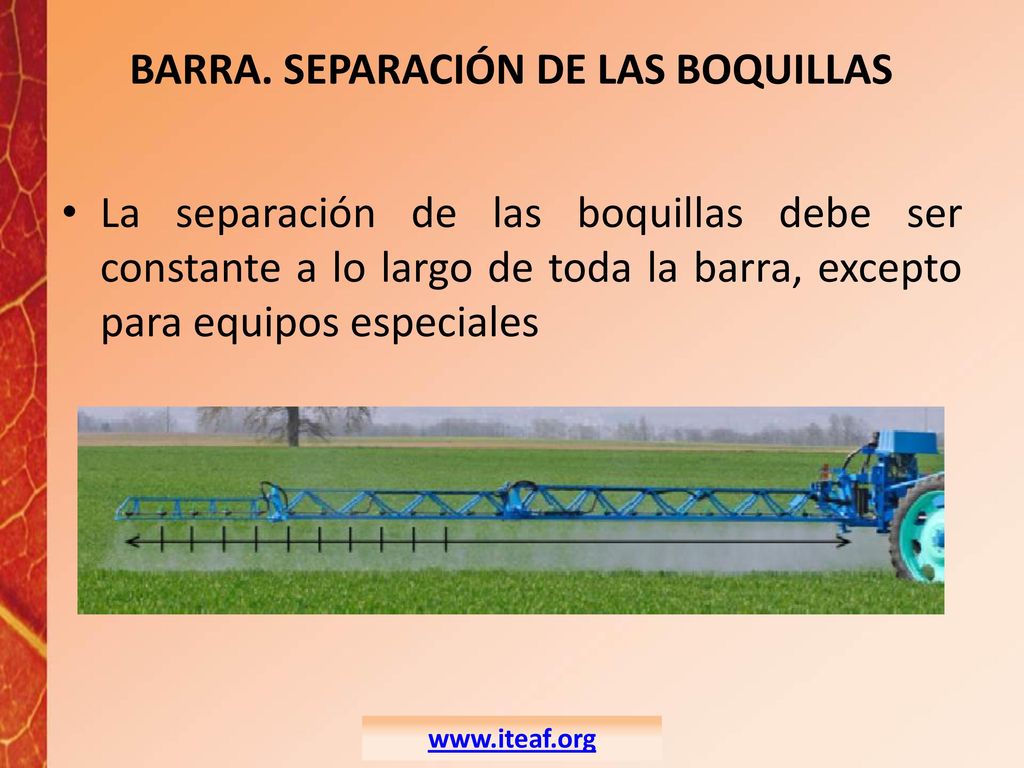 BARRA. SEPARACIÓN DE LAS BOQUILLAS

• La separación de las boquillas debe ser constante a lo largo de toda la barra, excepto para equipos especiales

www.iteaf.org